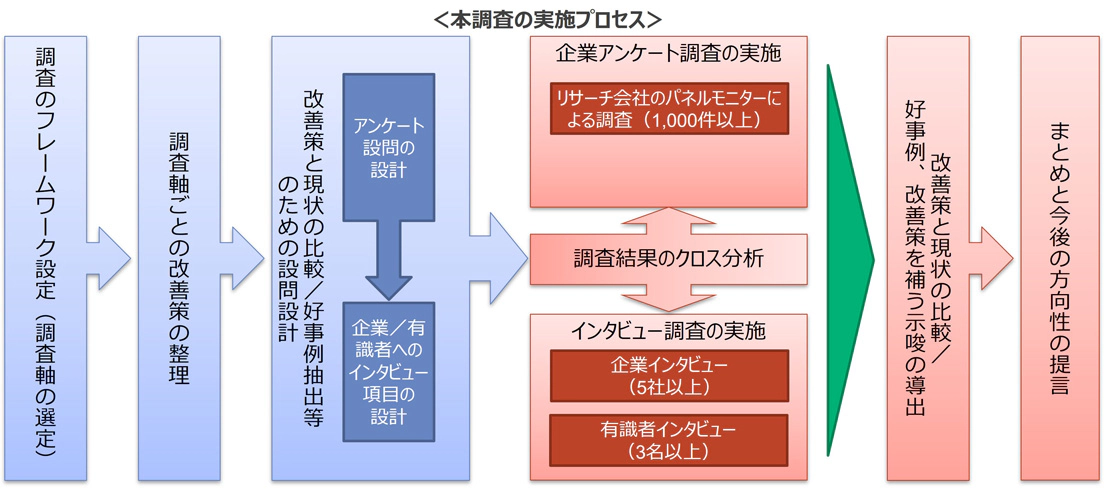 ＜本調査の実施プロセス＞

調査のフレームワーク設定（調査軸の選定）

調査軸ごとの改善策の整理

改善策と現状の比較／好事例抽出等のための設問設計

アンケート設問の設計

企業／有識者へのインタビュー項目の設計

企業アンケート調査の実施

リサーチ会社のパネルモニターによる調査（1,000件以上）

調査結果のクロス分析

インタビュー調査の実施

企業インタビュー（5社以上）

有識者インタビュー（3名以上）

改善策と現状の比較／好事例、改善策を補う示唆の導出

まとめと今後の方向性の提言